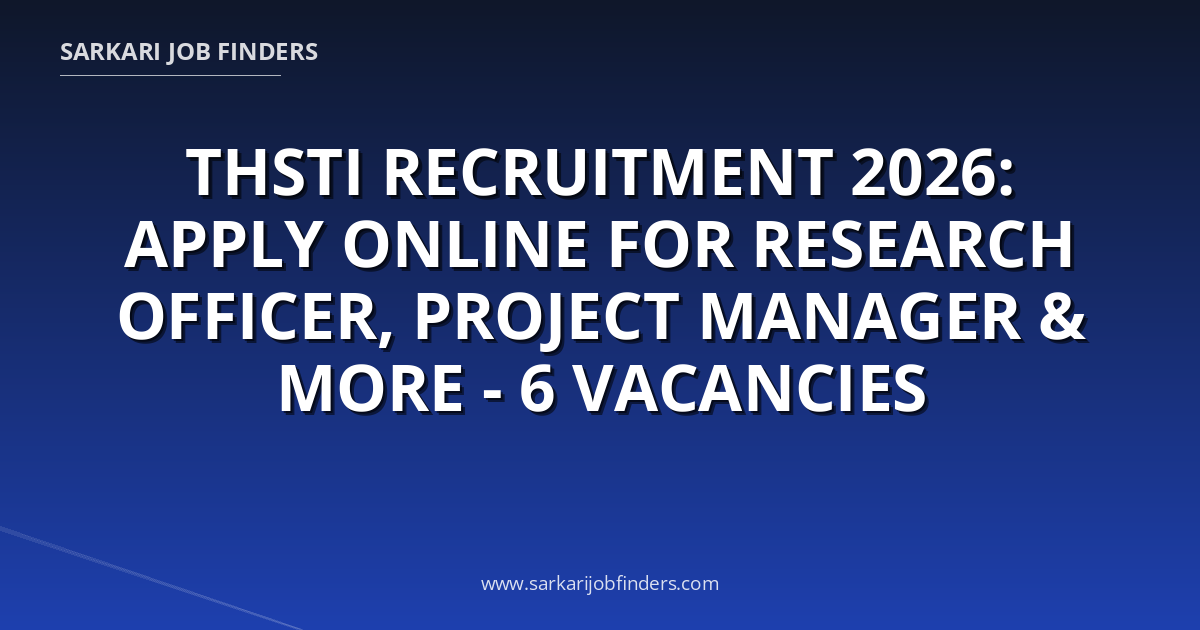 SARKARI JOB FINDERS

THSTI RECRUITMENT 2026: APPLY ONLINE FOR RESEARCH OFFICER, PROJECT MANAGER & MORE - 6 VACANCIES

www.sarkarijobfinders.com